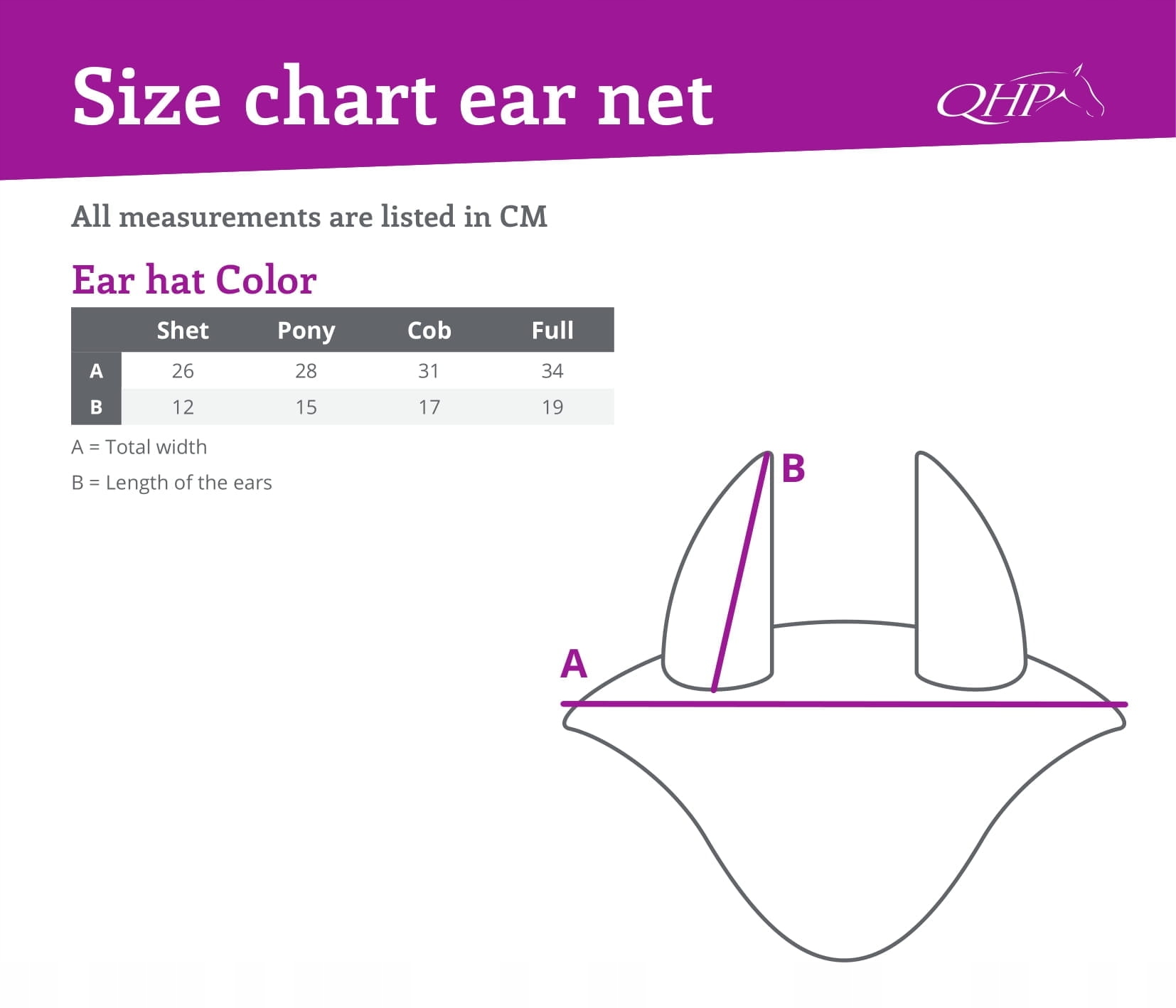 Size chart ear net

QHP

All measurements are listed in CM

Ear hat Color

| | Shet | Pony | Cob | Full |
|---|---|---|---|---|
| A | 26 | 28 | 31 | 34 |
| B | 12 | 15 | 17 | 19 |

A = Total width

B = Length of the ears

B

A